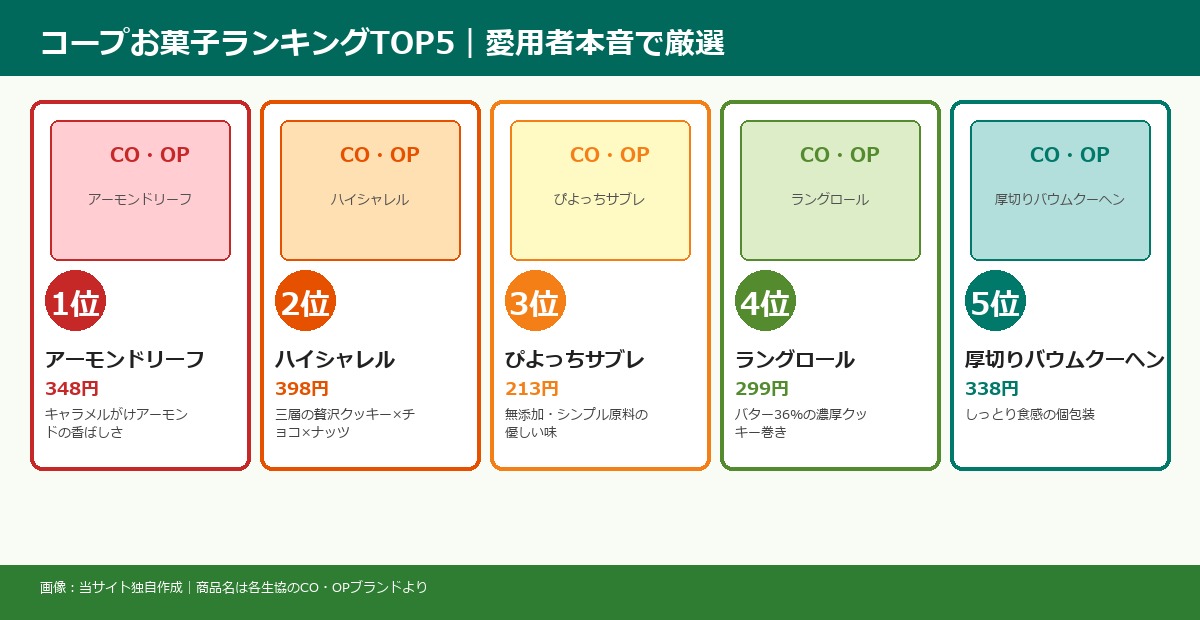 コープお菓子ランキングTOP5｜愛用者本音で厳選

CO・OP
アーモンドリーフ
1位
アーモンドリーフ
348円
キャラメルがけアーモンドの香ばしさ

CO・OP
ハイシャレル
2位
ハイシャレル
398円
三層の贅沢クッキー×チョコ×ナッツ

CO・OP
ぴよっちサブレ
3位
ぴよっちサブレ
213円
無添加・シンプル原料の優しい味

CO・OP
ラングロール
4位
ラングロール
299円
バター36%の濃厚クッキー巻き

CO・OP
厚切りバウムクーヘン
5位
厚切りバウムクーヘン
338円
しっとり食感の個包装

画像：当サイト独自作成｜商品名は各生協のCO・OPブランドより